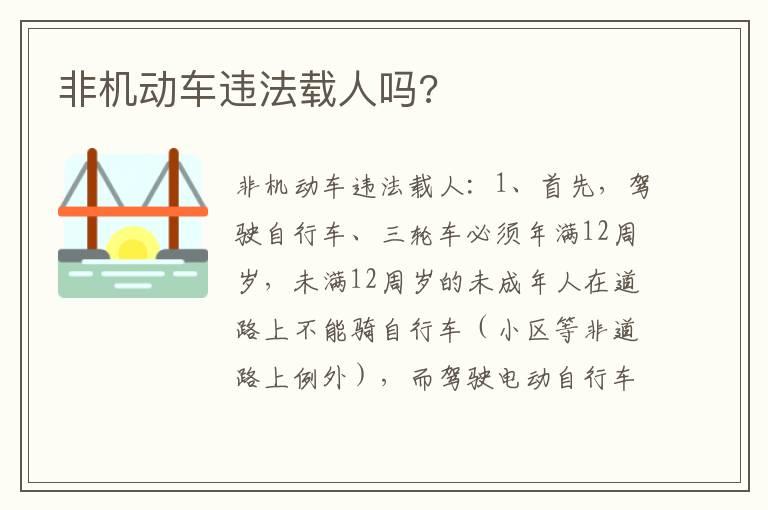 非机动车违法载人吗?

非机动车违法载人：1、首先，驾驶自行车、三轮车必须年满12周岁，未满12周岁的未成年人在道路上不能骑自行车（小区等非道路上例外），而驾驶电动自行车